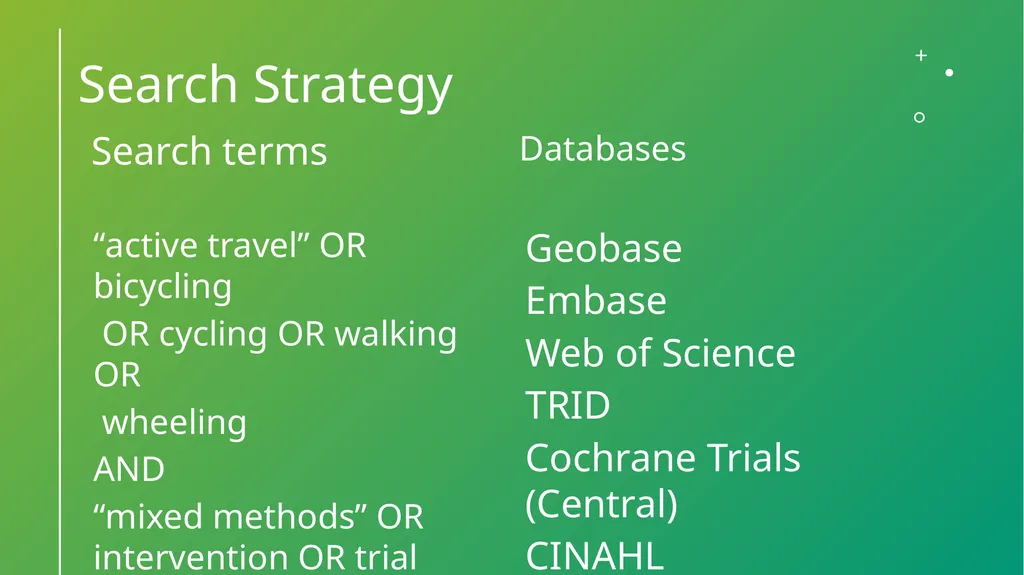 Search Strategy

Search terms

“active travel” OR bicycling

OR cycling OR walking OR

wheeling

AND

“mixed methods” OR intervention OR trial

Databases

Geobase

Embase

Web of Science

TRID

Cochrane Trials (Central)

CINAHL